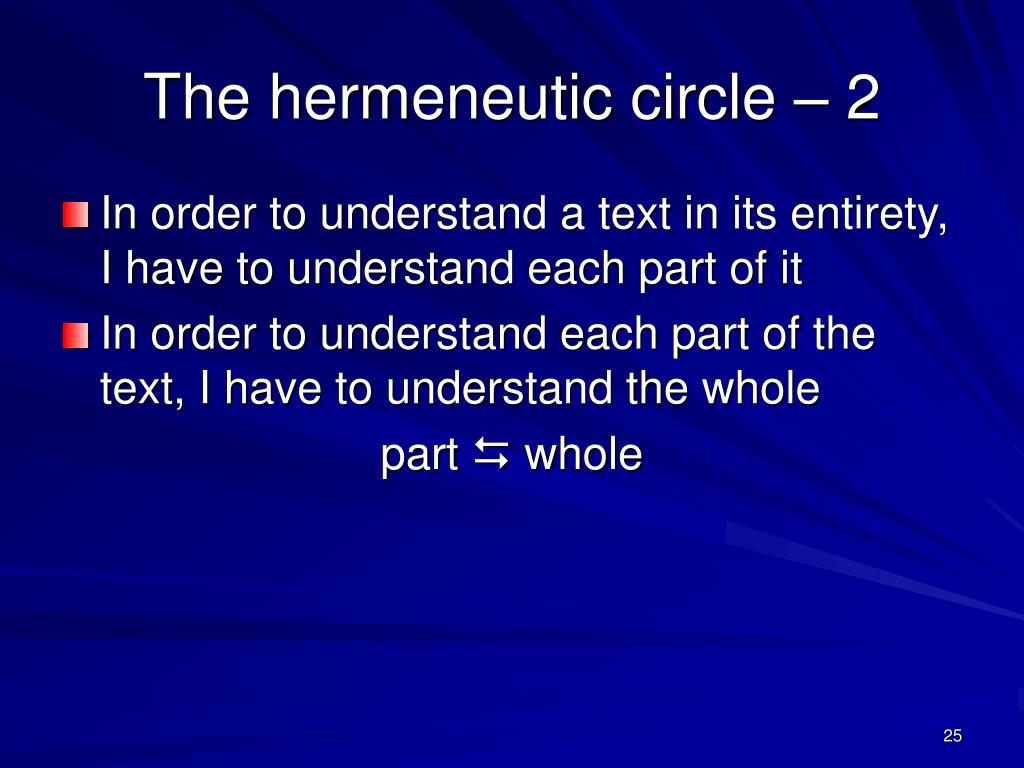 The hermeneutic circle – 2

In order to understand a text in its entirety, I have to understand each part of it

In order to understand each part of the text, I have to understand the whole

part ⇆ whole

25